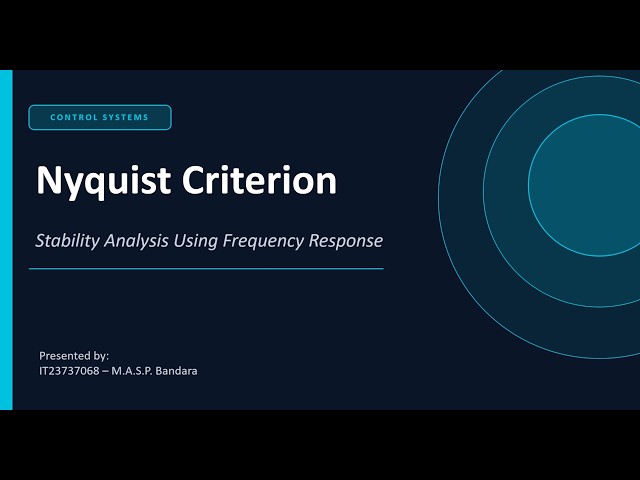 CONTROL SYSTEMS

Nyquist Criterion

Stability Analysis Using Frequency Response

Presented by:
IT23737068 – M.A.S.P. Bandara